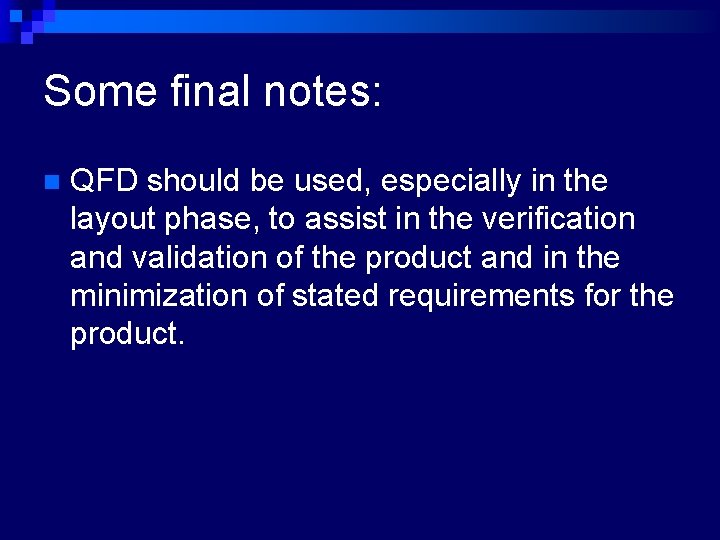 Some final notes:

QFD should be used, especially in the layout phase, to assist in the verification and validation of the product and in the minimization of stated requirements for the product.